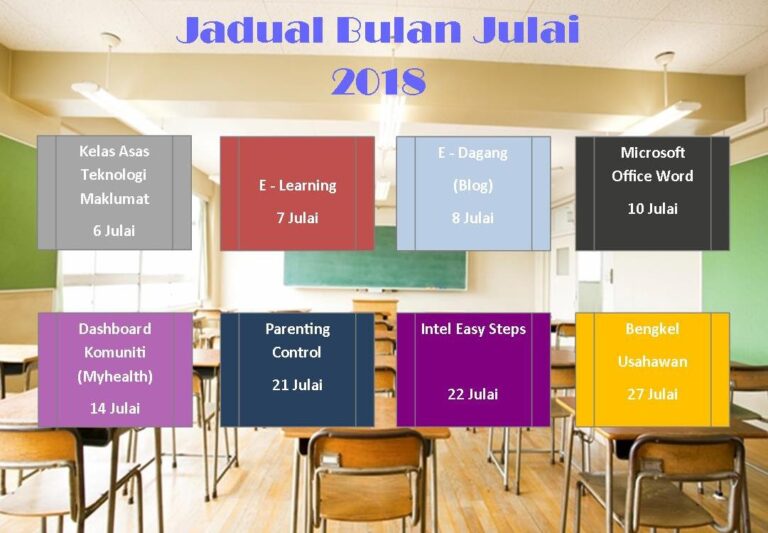 Jadual Bulan Julai 2018

Kelas Asas Teknologi Maklumat
6 Julai

E - Learning
7 Julai

E - Dagang (Blog)
8 Julai

Microsoft Office Word
10 Julai

Dashboard Komuniti (Myhealth)
14 Julai

Parenting Control
21 Julai

Intel Easy Steps
22 Julai

Bengkel Usahawan
27 Julai